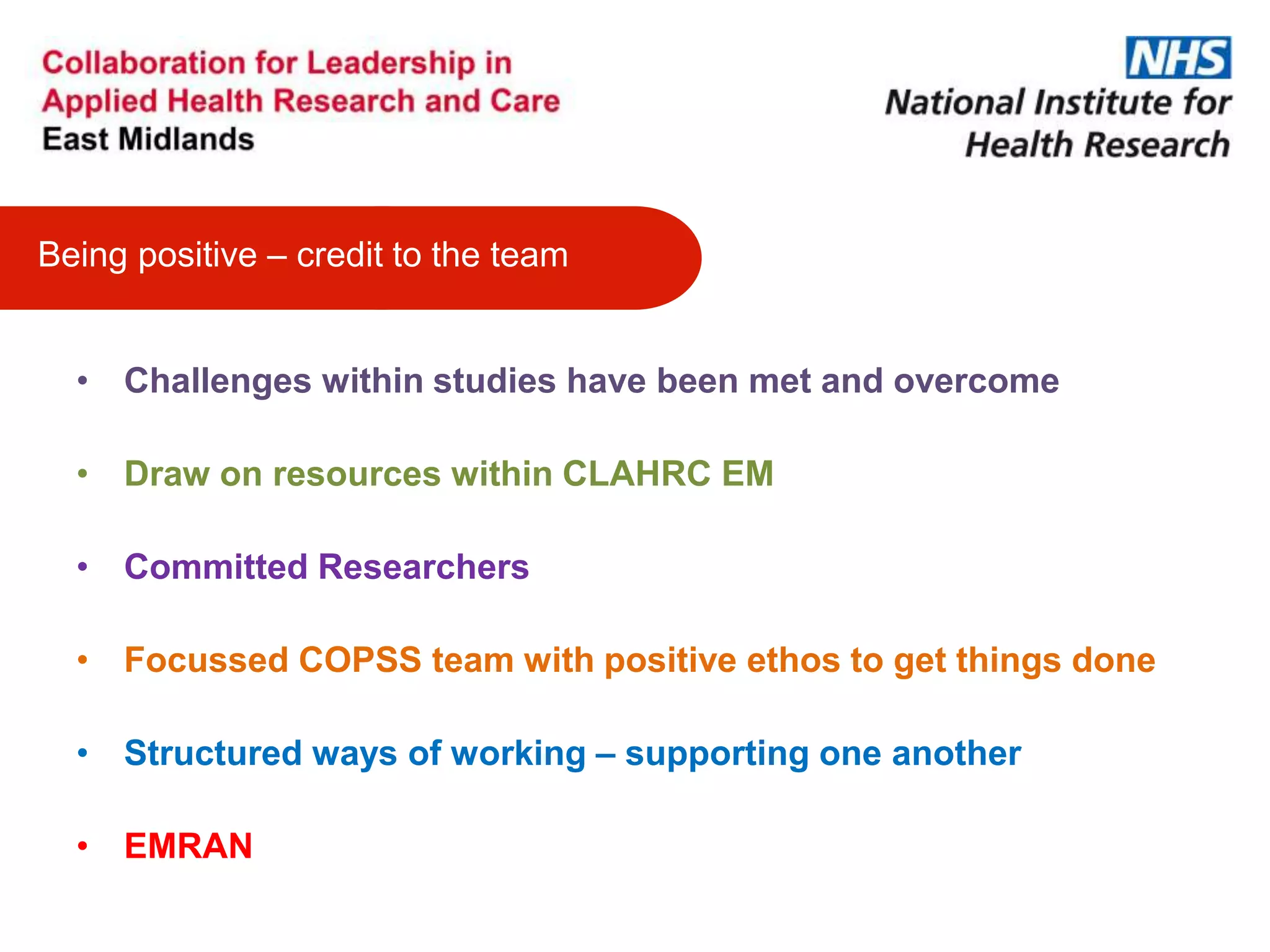 Collaboration for Leadership in Applied Health Research and Care
East Midlands

NHS
National Institute for Health Research

Being positive – credit to the team

• Challenges within studies have been met and overcome

• Draw on resources within CLAHRC EM

• Committed Researchers

• Focussed COPSS team with positive ethos to get things done

• Structured ways of working – supporting one another

• EMRAN